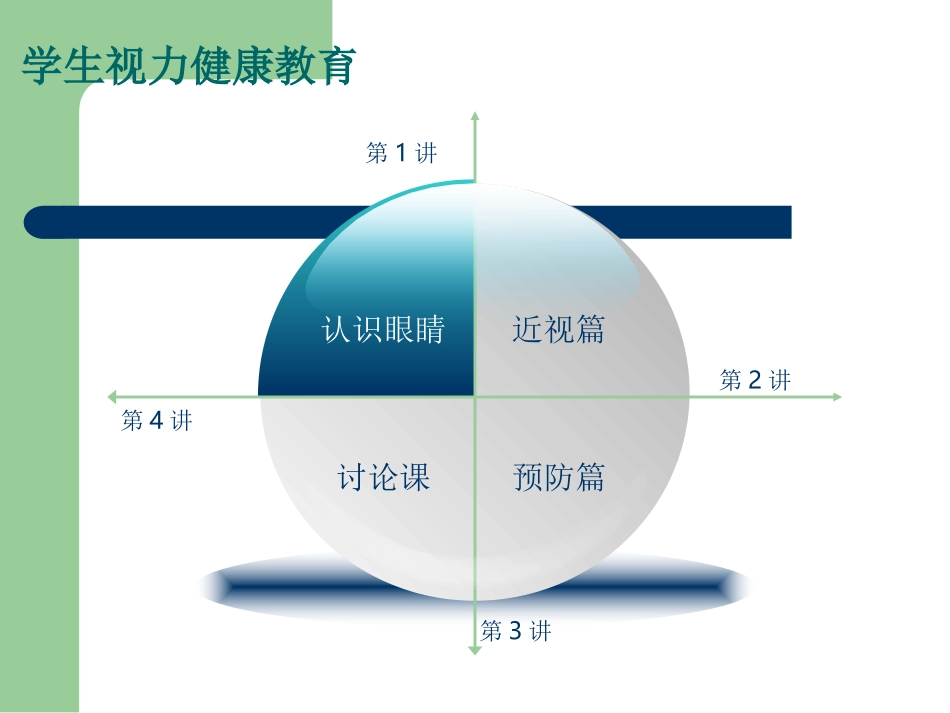 学生视力健康教育

第 1 讲

认识眼睛

近视篇

第 2 讲

第 4 讲

讨论课

预防篇

第 3 讲